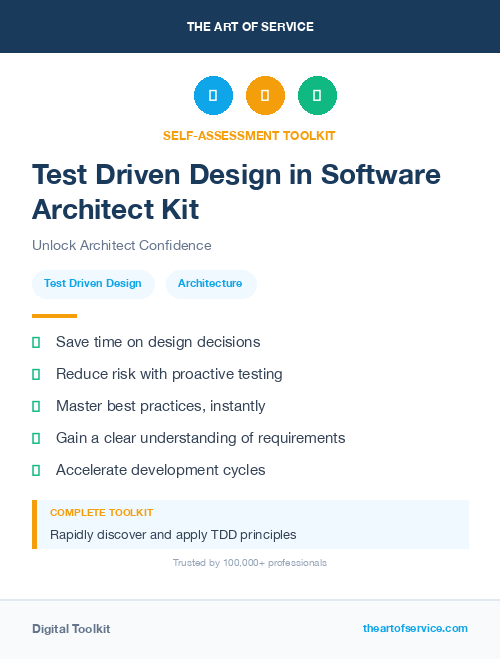 THE ART OF SERVICE

SELF-ASSESSMENT TOOLKIT

Test Driven Design in Software Architect Kit

Unlock Architect Confidence

Test Driven Design

Architecture

Save time on design decisions

Reduce risk with proactive testing

Master best practices, instantly

Gain a clear understanding of requirements

Accelerate development cycles

COMPLETE TOOLKIT

Rapidly discover and apply TDD principles

Trusted by 100,000+ professionals

Digital Toolkit

theartofservice.com